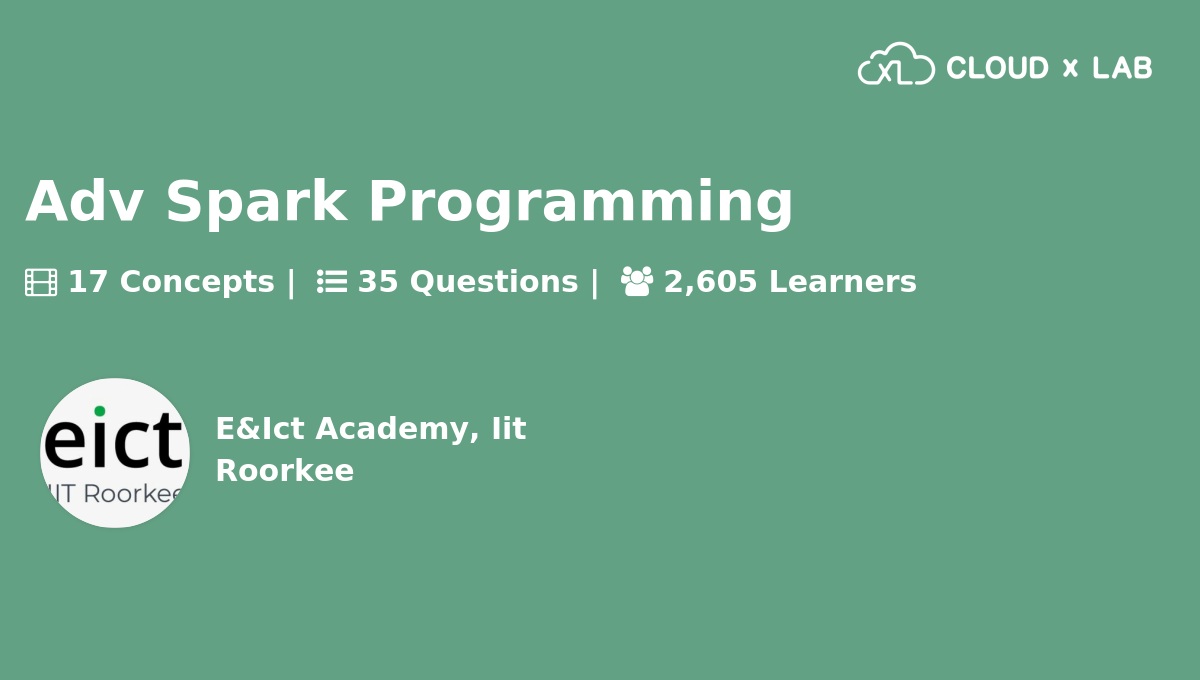 XL CLOUD x LAB

Adv Spark Programming

17 Concepts | 35 Questions | 2,605 Learners

eict
IIT Roorkee

E&Ict Academy, Iit Roorkee